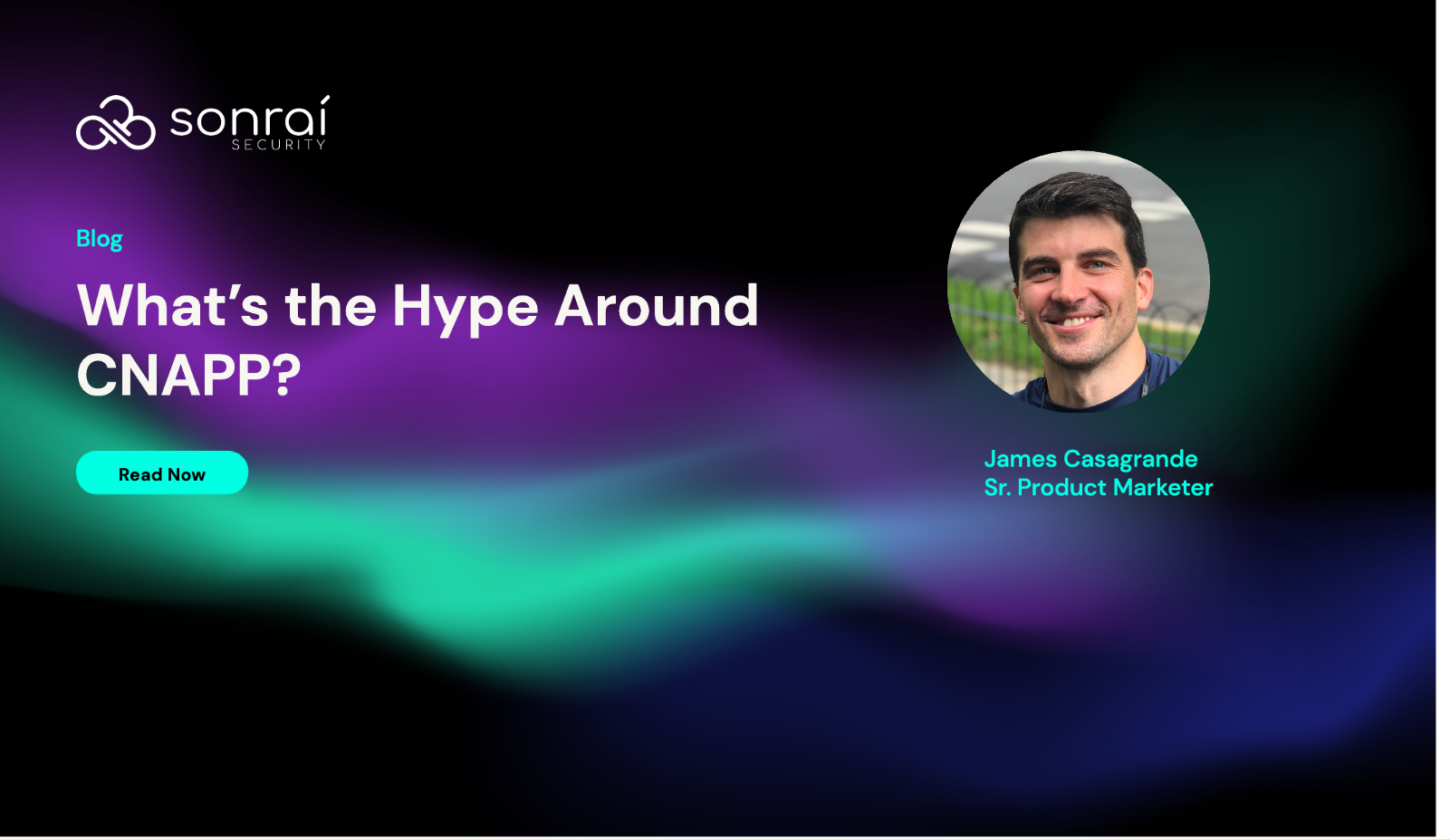 sonraí
SECURITY

Blog

What's the Hype Around CNAPP?

Read Now

James Casagrande
Sr. Product Marketer